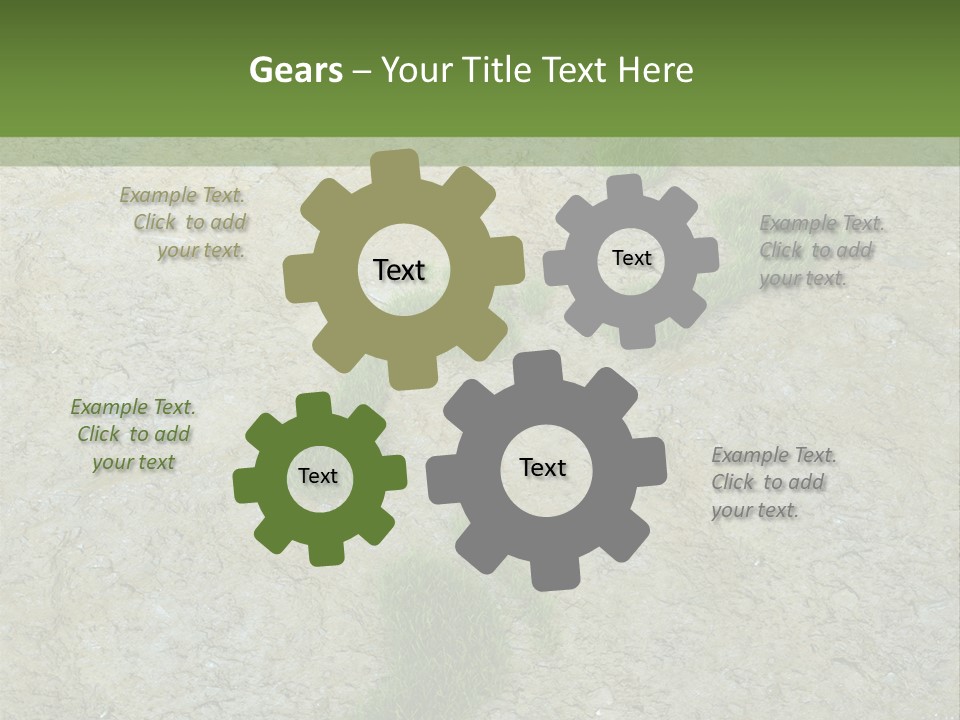 Gears – Your Title Text Here

Example Text. Click to add your text.

Text

Text

Example Text. Click to add your text.

Example Text. Click to add your text

Text

Text

Example Text. Click to add your text.